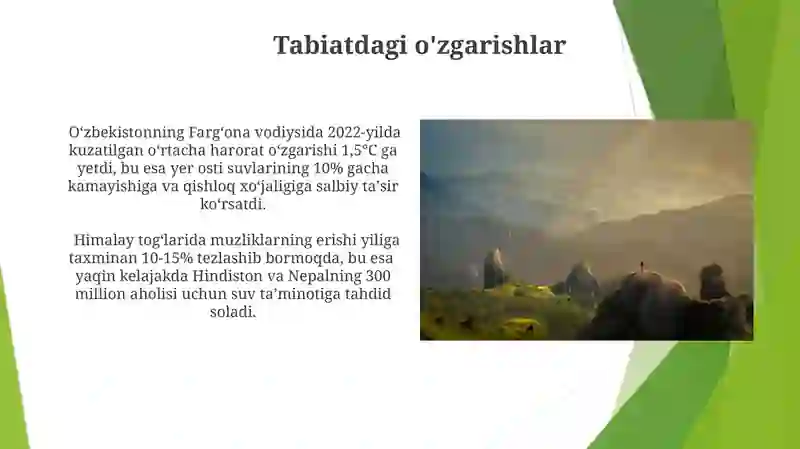 Tabiatdagi o'zgarishlar

O‘zbekistonning Farg‘ona vodiysida 2022-yilda kuzatilgan o‘rtacha harorat o‘zgarishi 1,5°C ga yetdi, bu esa yer osti suvlarining 10% gacha kamayishiga va qishloq xo‘jaligiga salbiy ta’sir ko‘rsatdi.

Himalay tog‘larida muzliklarning erishi yiliga taxminan 10-15% tezlashib bormoqda, bu esa yaqin kelajakda Hindiston va Nepalning 300 million aholisi uchun suv ta’minotiga tahdid soladi.